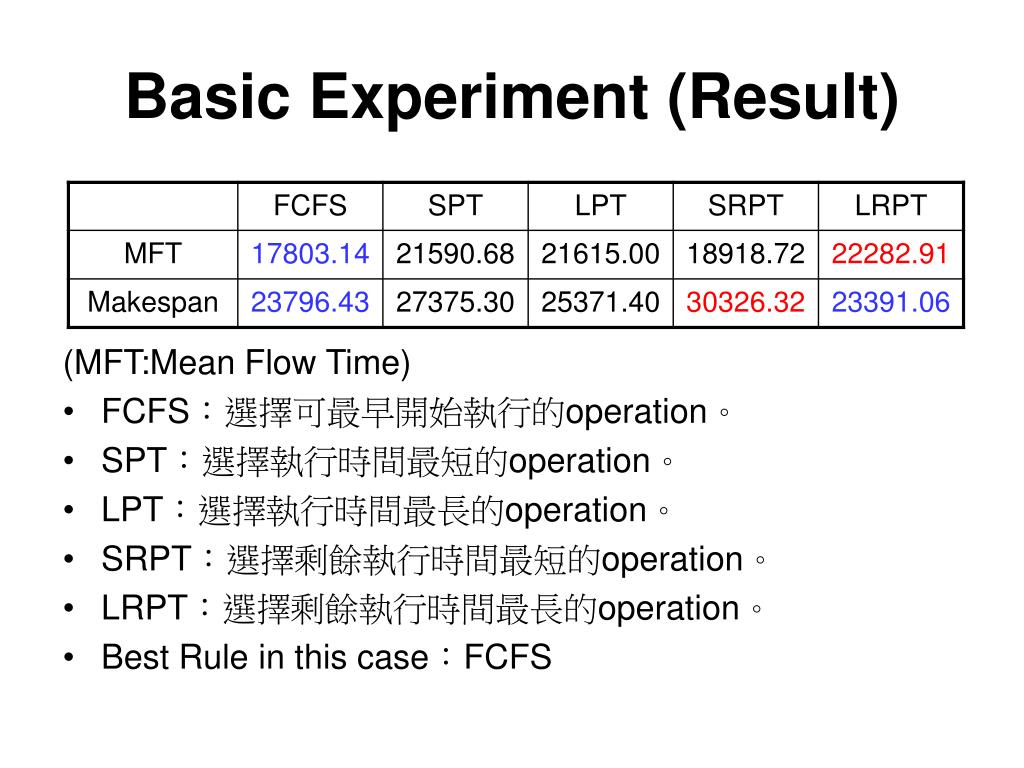 Basic Experiment (Result)

| | FCFS | SPT | LPT | SRPT | LRPT |
|---|---|---|---|---|---|
| MFT | 17803.14 | 21590.68 | 21615.00 | 18918.72 | 22282.91 |
| Makespan | 23796.43 | 27375.30 | 25371.40 | 30326.32 | 23391.06 |

(MFT:Mean Flow Time)

• FCFS：選擇可最早開始執行的operation。
• SPT：選擇執行時間最短的operation。
• LPT：選擇執行時間最長的operation。
• SRPT：選擇剩餘執行時間最短的operation。
• LRPT：選擇剩餘執行時間最長的operation。
• Best Rule in this case：FCFS